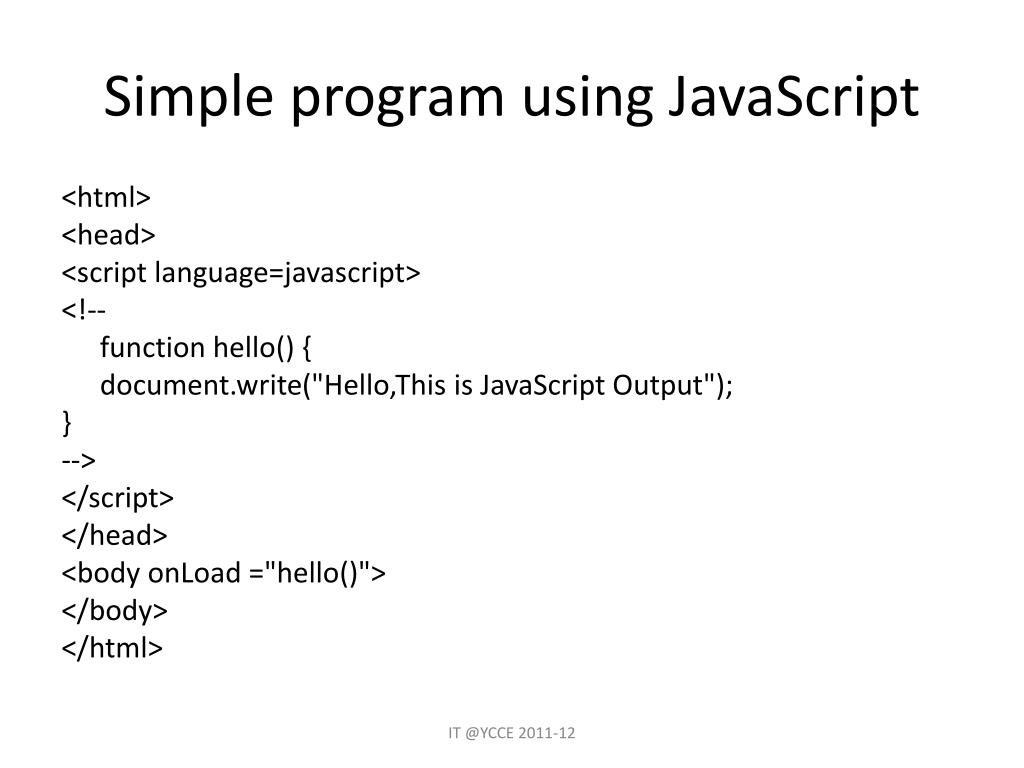 Simple program using JavaScript

<html>
<head>
<script language=javascript>
<!--
function hello() {
document.write("Hello,This is JavaScript Output");
}
-->
</script>
</head>
<body onLoad ="hello()">
</body>
</html>

IT @YCCE 2011-12